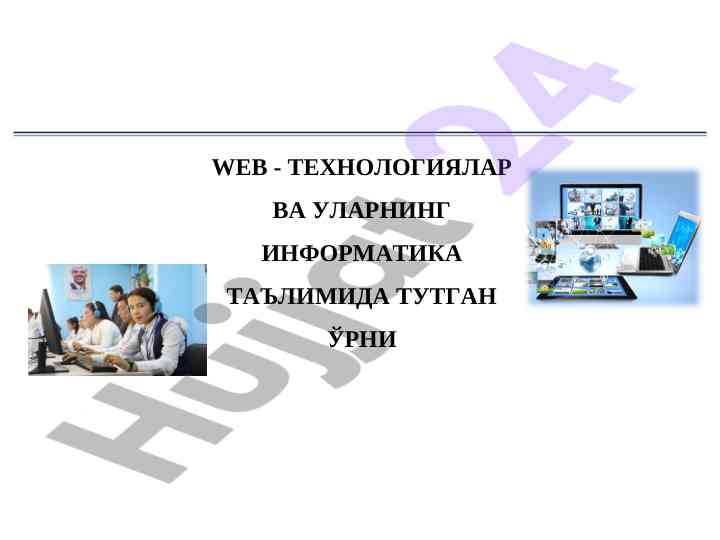 WEB - ТЕХНОЛОГИЯЛАР ВА УЛАРНИНГ ИНФОРМАТИКА ТАЪЛИМИДА ТУТГАН ЎРНИ

Hujjat24